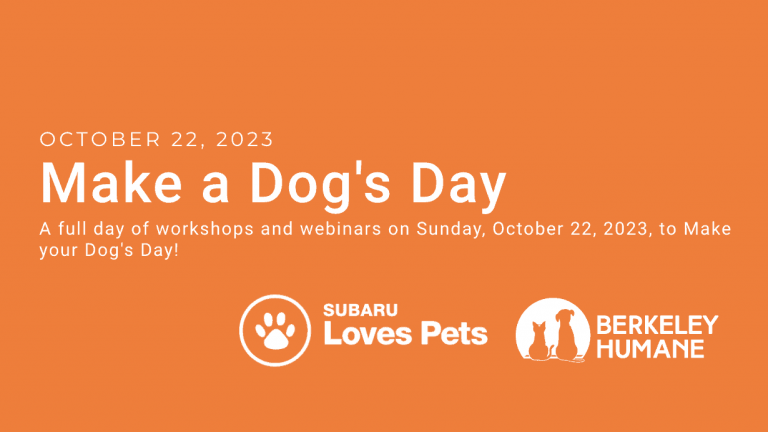 OCTOBER 22, 2023

Make a Dog's Day

A full day of workshops and webinars on Sunday, October 22, 2023, to Make your Dog's Day!

SUBARU
Loves Pets

BERKELEY
HUMANE